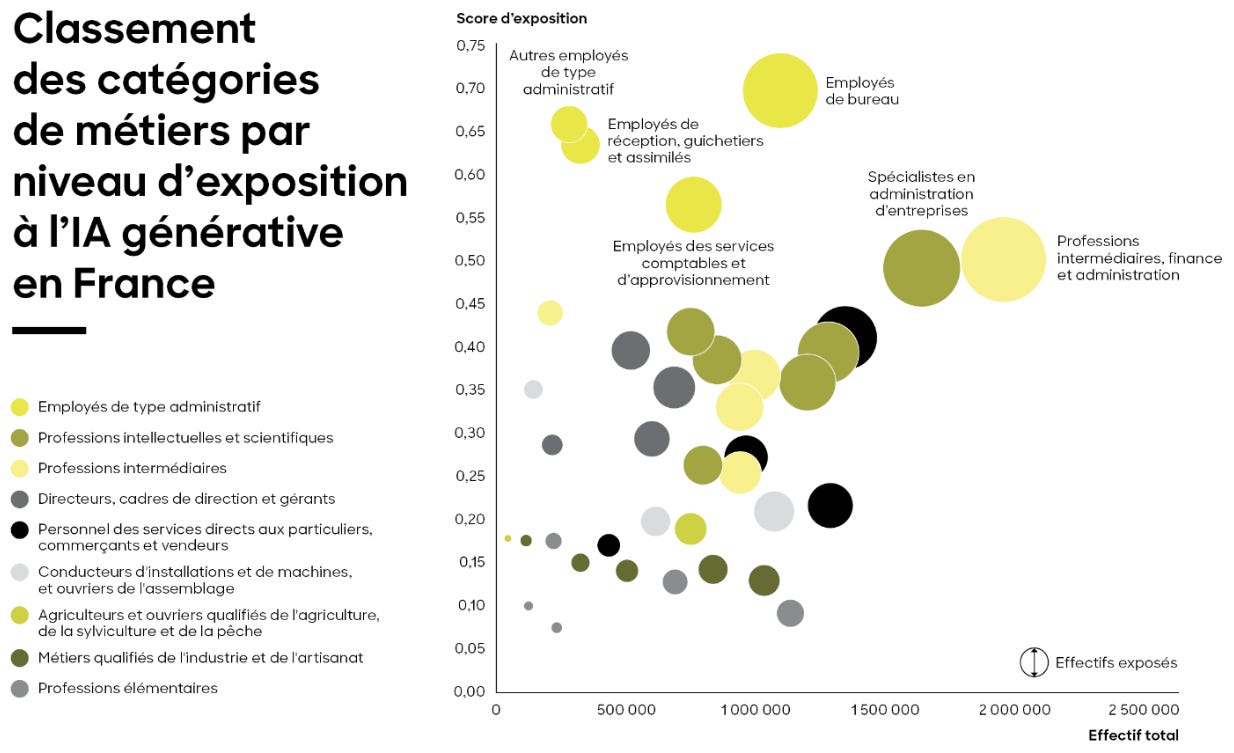 Classement des catégories de métiers par niveau d'exposition à l'IA générative en France

Employés de type administratif
Professions intellectuelles et scientifiques
Professions intermédiaires
Directeurs, cadres de direction et gérants
Personnel des services directs aux particuliers, commerçants et vendeurs
Conducteurs d'installations et de machines, et ouvriers de l'assemblage
Agriculteurs et ouvriers qualifiés de l'agriculture, de la sylviculture et de la pêche
Métiers qualifiés de l'industrie et de l'artisanat
Professions élémentaires

Score d'exposition

0,75
0,70
0,65
0,60
0,55
0,50
0,45
0,40
0,35
0,30
0,25
0,20
0,15
0,10
0,05
0,00

Autres employés de type administratif
Employés de bureau
Employés de réception, guichetiers et assimilés
Spécialistes en administration d'entreprises
Employés des services comptables et d'approvisionnement
Professions intermédiaires, finance et administration

Effectifs exposés

0
500 000
1 000 000
1 500 000
2 000 000
2 500 000
Effectif total